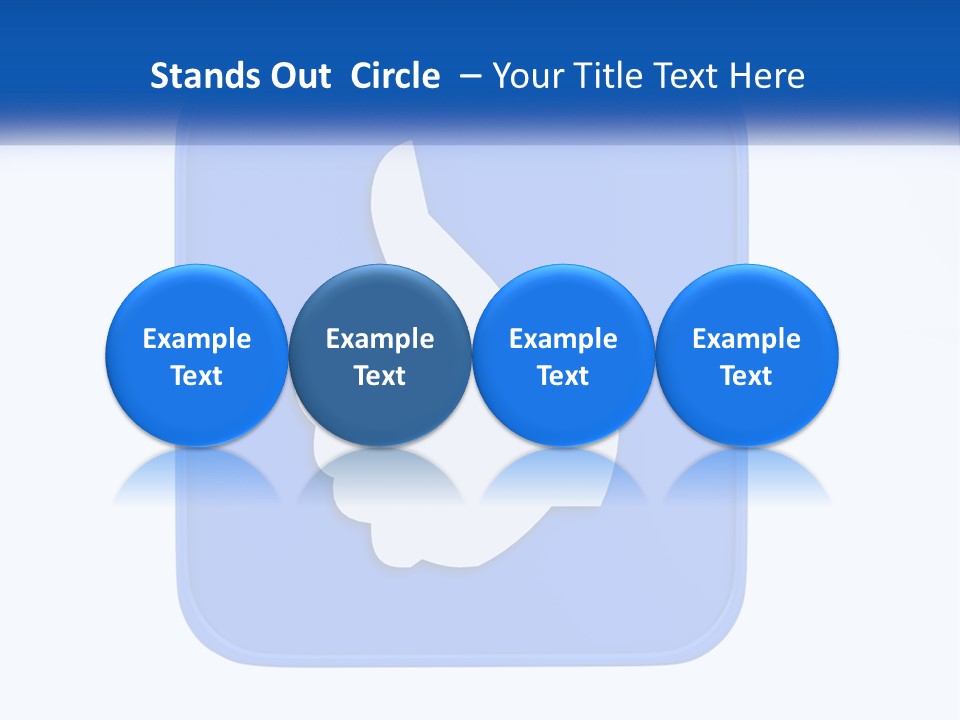 Stands Out Circle – Your Title Text Here

Example Text

Example Text

Example Text

Example Text